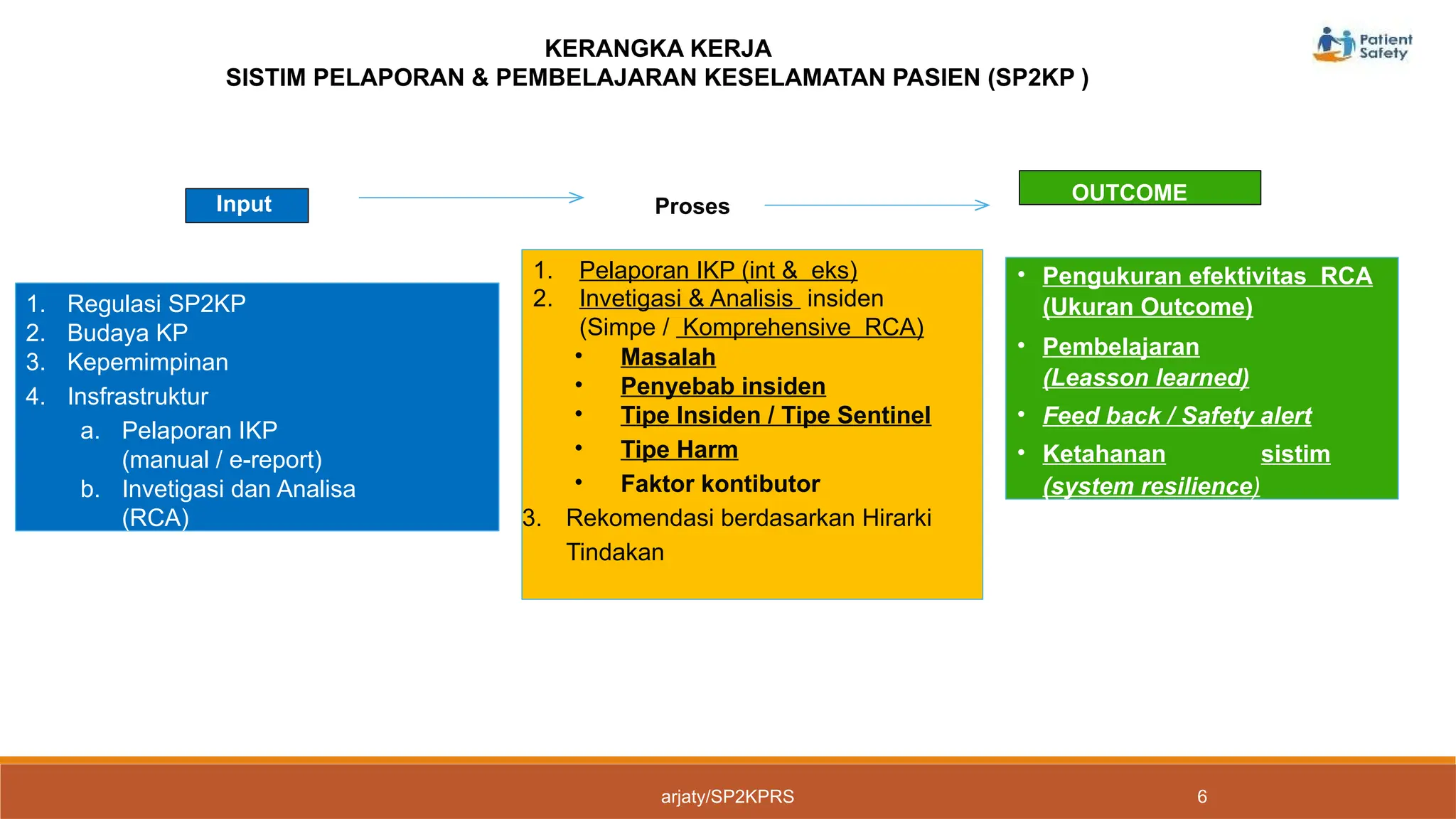 KERANGKA KERJA
SISTIM PELAPORAN & PEMBELAJARAN KESELAMATAN PASIEN (SP2KP )

Patient Safety

Input

Proses

OUTCOME

1. Regulasi SP2KP
2. Budaya KP
3. Kepemimpinan
4. Insfrastruktur
a. Pelaporan IKP (manual / e-report)
b. Invetigasi dan Analisa (RCA)

1. Pelaporan IKP (int & eks)
2. Invetigasi & Analisis insiden (Simpe / Komprehensive RCA)
• Masalah
• Penyebab insiden
• Tipe Insiden / Tipe Sentinel
• Tipe Harm
• Faktor kontibutor
3. Rekomendasi berdasarkan Hirarki Tindakan

• Pengukuran efektivitas RCA (Ukuran Outcome)
• Pembelajaran (Leasson learned)
• Feed back / Safety alert
• Ketahanan sistim (system resilience)

arjaty/SP2KPRS

6